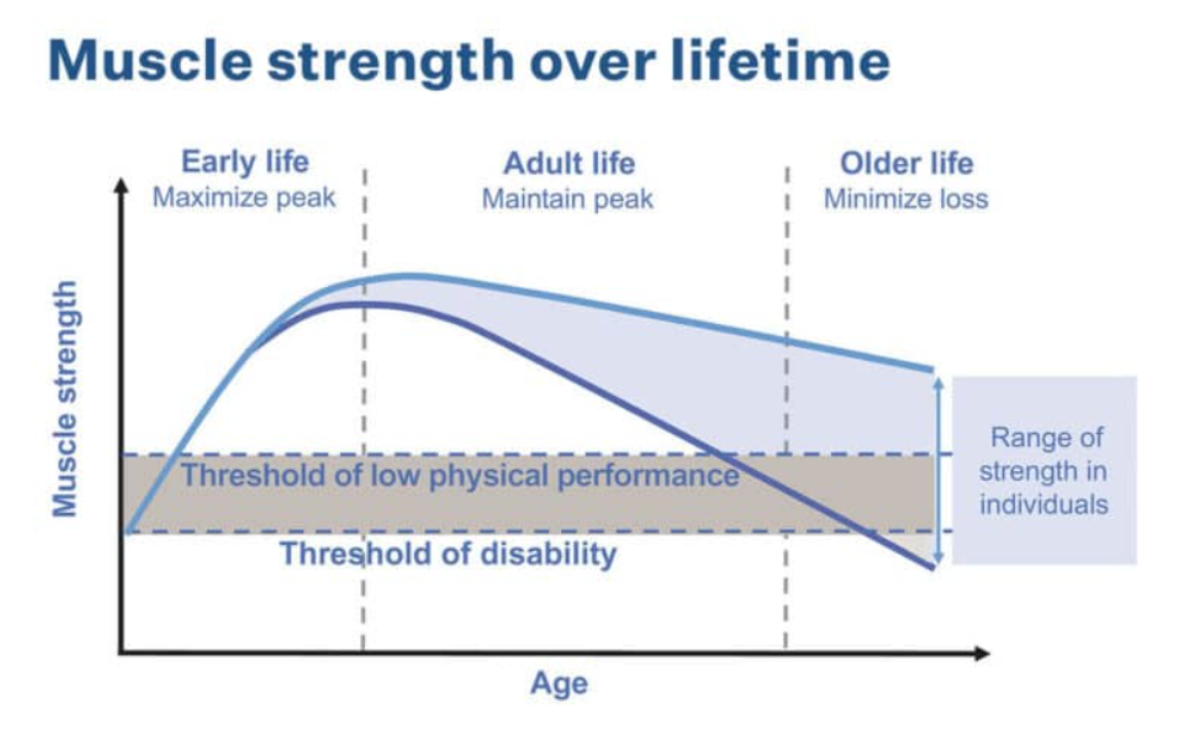 Muscle strength over lifetime

Early life
Maximize peak

Adult life
Maintain peak

Older life
Minimize loss

Muscle strength

Threshold of low physical performance

Threshold of disability

Range of strength in individuals

Age